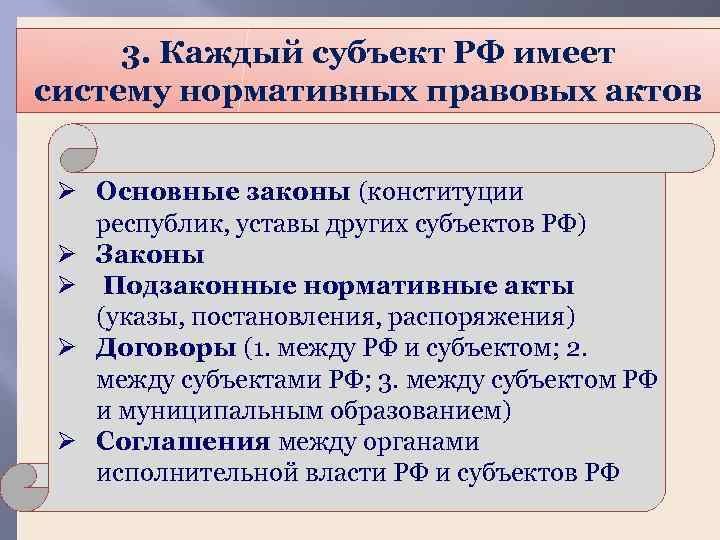 3. Каждый субъект РФ имеет систему нормативных правовых актов

➢ Основные законы (конституции республик, уставы других субъектов РФ)
➢ Законы
➢ Подзаконные нормативные акты (указы, постановления, распоряжения)
➢ Договоры (1. между РФ и субъектом; 2. между субъектами РФ; 3. между субъектом РФ и муниципальным образованием)
➢ Соглашения между органами исполнительной власти РФ и субъектов РФ